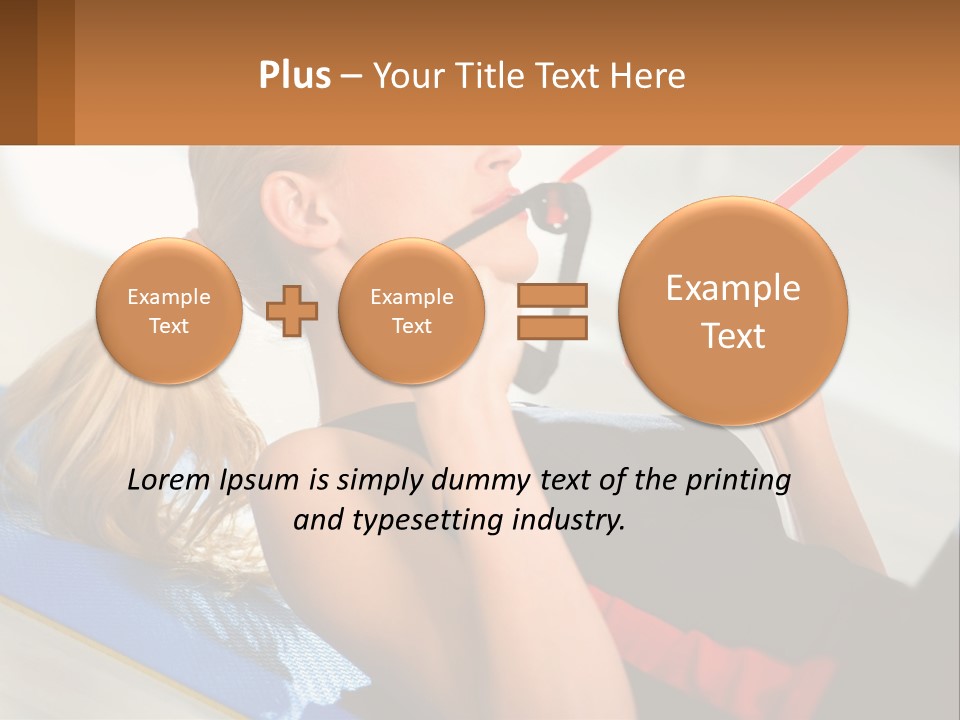 Plus – Your Title Text Here

Example Text

Example Text

Example Text

Lorem Ipsum is simply dummy text of the printing and typesetting industry.